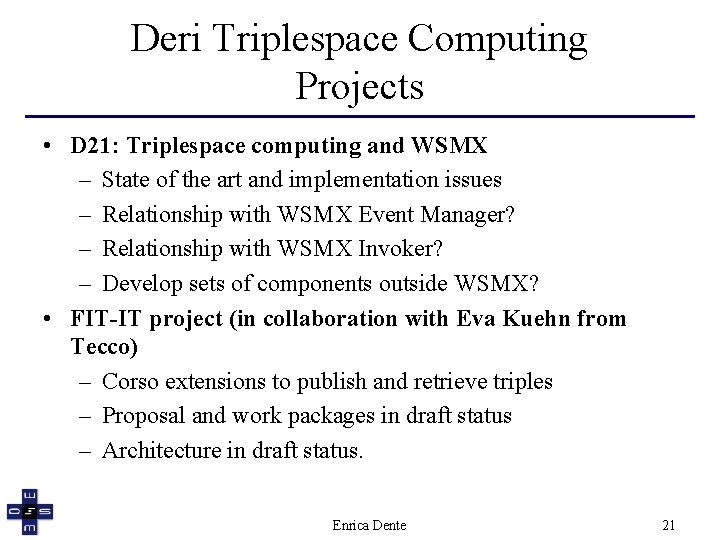 Deri Triplespace Computing Projects

• D21: Triplespace computing and WSMX
– State of the art and implementation issues
– Relationship with WSMX Event Manager?
– Relationship with WSMX Invoker?
– Develop sets of components outside WSMX?
• FIT-IT project (in collaboration with Eva Kuehn from Tecco)
– Corso extensions to publish and retrieve triples
– Proposal and work packages in draft status
– Architecture in draft status.

Enrica Dente

21